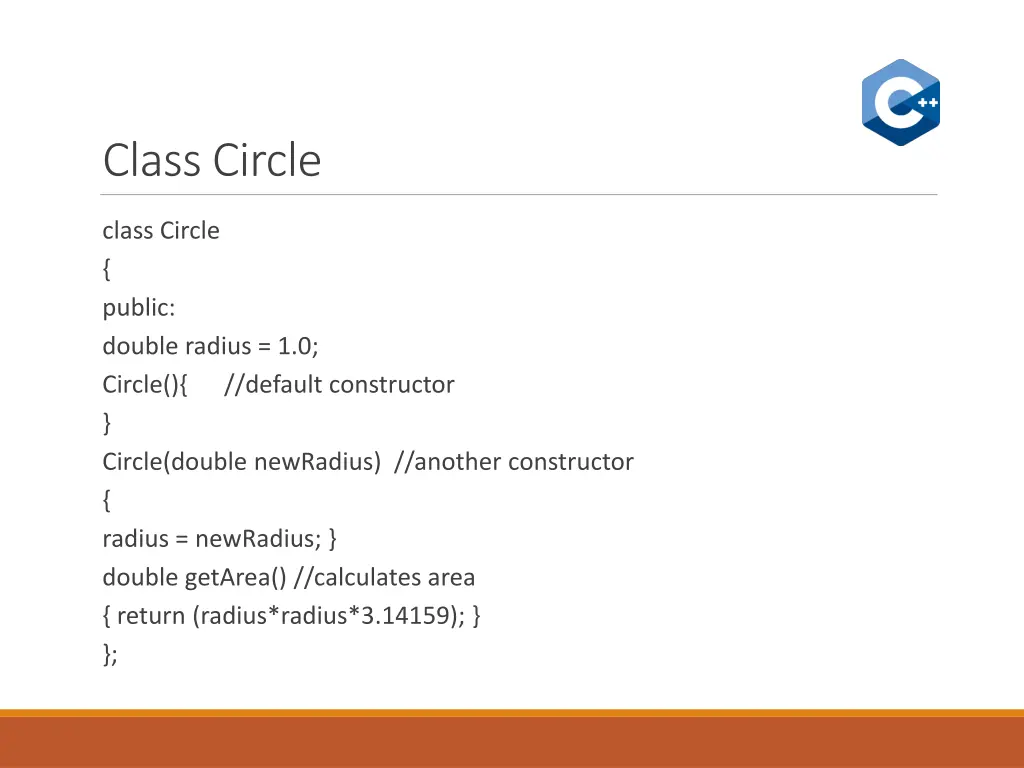 C++

Class Circle

class Circle
{
public:
double radius = 1.0;
Circle(){ //default constructor
}
Circle(double newRadius) //another constructor
{
radius = newRadius; }
double getArea() //calculates area
{ return (radius*radius*3.14159); }
};